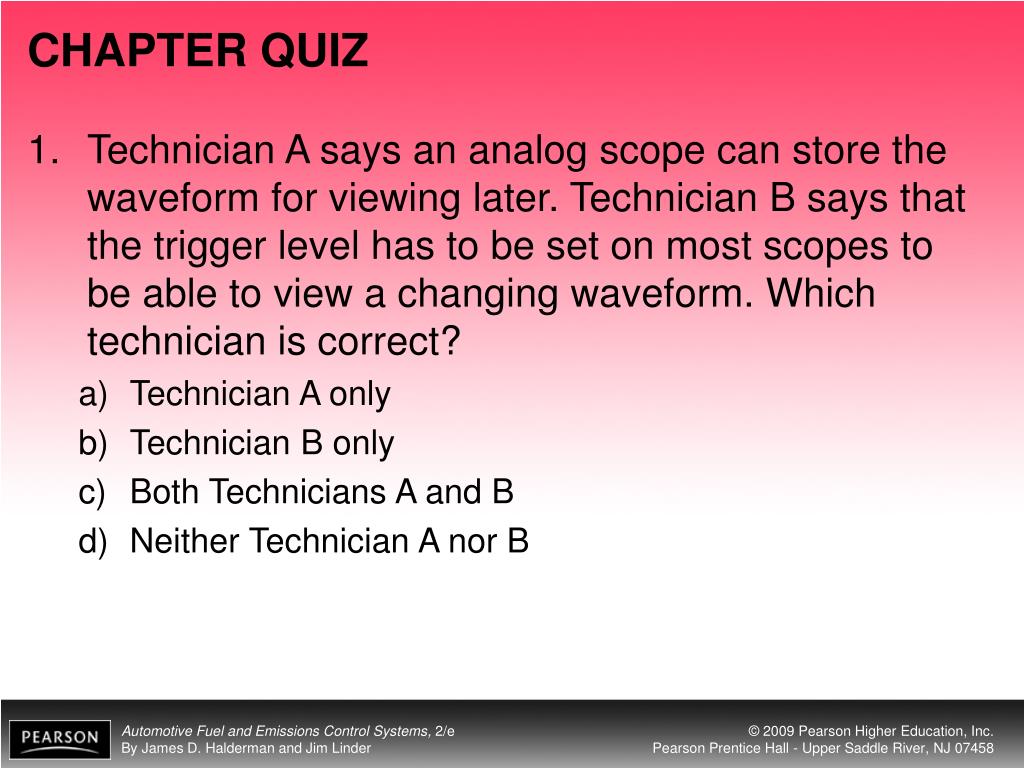 CHAPTER QUIZ

1. Technician A says an analog scope can store the waveform for viewing later. Technician B says that the trigger level has to be set on most scopes to be able to view a changing waveform. Which technician is correct?

a) Technician A only
b) Technician B only
c) Both Technicians A and B
d) Neither Technician A nor B

PEARSON

Automotive Fuel and Emissions Control Systems, 2/e
By James D. Halderman and Jim Linder

© 2009 Pearson Higher Education, Inc.
Pearson Prentice Hall - Upper Saddle River, NJ 07458